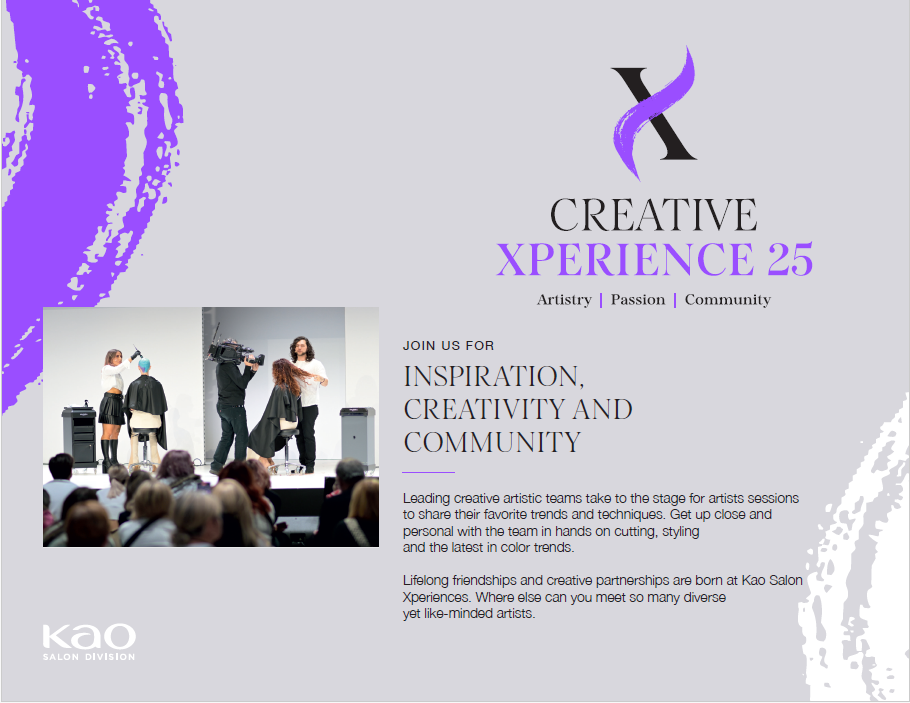 X

CREATIVE
XPERIENCE 25

Artistry | Passion | Community

JOIN US FOR

INSPIRATION, CREATIVITY AND COMMUNITY

Leading creative artistic teams take to the stage for artists sessions to share their favorite trends and techniques. Get up close and personal with the team in hands on cutting, styling and the latest in color trends.

Lifelong friendships and creative partnerships are born at Kao Salon Xperiences. Where else can you meet so many diverse yet like-minded artists.

Kao
SALON DIVISION